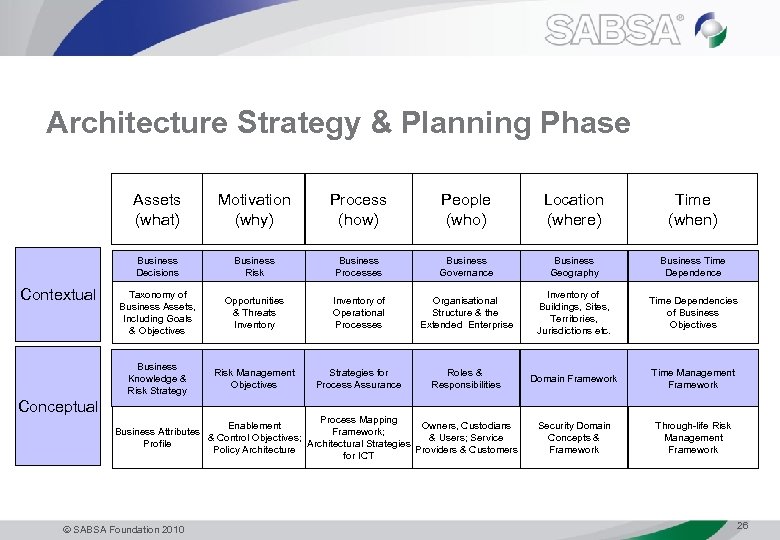 SABSA®

Architecture Strategy & Planning Phase

| | Assets (what) | Motivation (why) | Process (how) | People (who) | Location (where) | Time (when) |
|---|---|---|---|---|---|---|
| Contextual | Business Decisions | Business Risk | Business Processes | Business Governance | Business Geography | Business Time Dependence |
| | Taxonomy of Business Assets, Including Goals & Objectives | Opportunities & Threats Inventory | Inventory of Operational Processes | Organisational Structure & the Extended Enterprise | Inventory of Buildings, Sites, Territories, Jurisdictions etc. | Time Dependencies of Business Objectives |
| Conceptual | Business Knowledge & Risk Strategy | Risk Management Objectives | Strategies for Process Assurance | Roles & Responsibilities | Domain Framework | Time Management Framework |
| | Business Attributes Profile | Enablement & Control Objectives; Policy Architecture | Process Mapping Framework; Architectural Strategies for ICT | Owners, Custodians & Users; Service Providers & Customers | Security Domain Concepts & Framework | Through-life Risk Management Framework |

© SABSA Foundation 2010

26